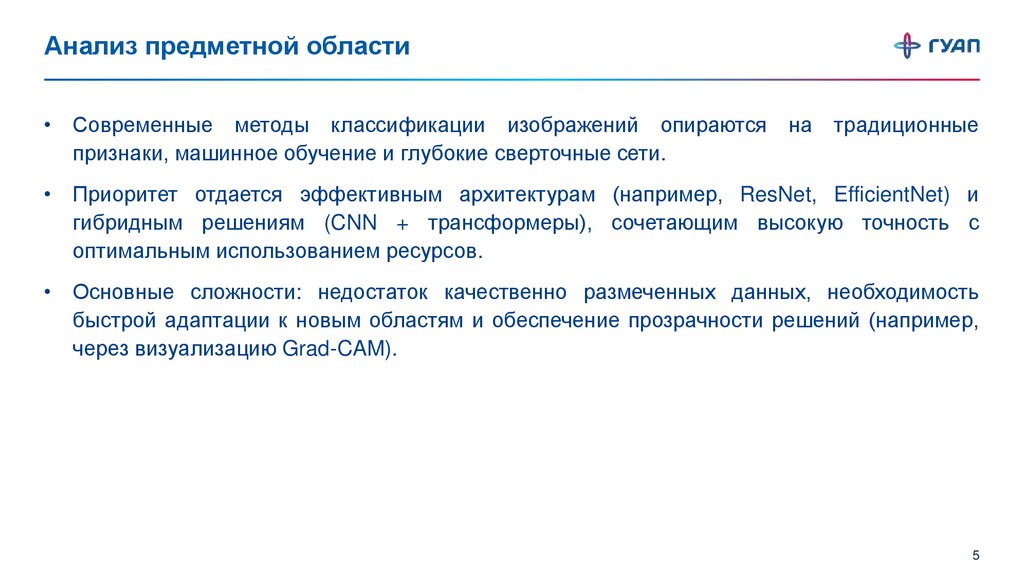 Анализ предметной области

ГУАП

• Современные методы классификации изображений опираются на традиционные признаки, машинное обучение и глубокие сверточные сети.

• Приоритет отдается эффективным архитектурам (например, ResNet, EfficientNet) и гибридным решениям (CNN + трансформеры), сочетающим высокую точность с оптимальным использованием ресурсов.

• Основные сложности: недостаток качественно размеченных данных, необходимость быстрой адаптации к новым областям и обеспечение прозрачности решений (например, через визуализацию Grad-CAM).

5